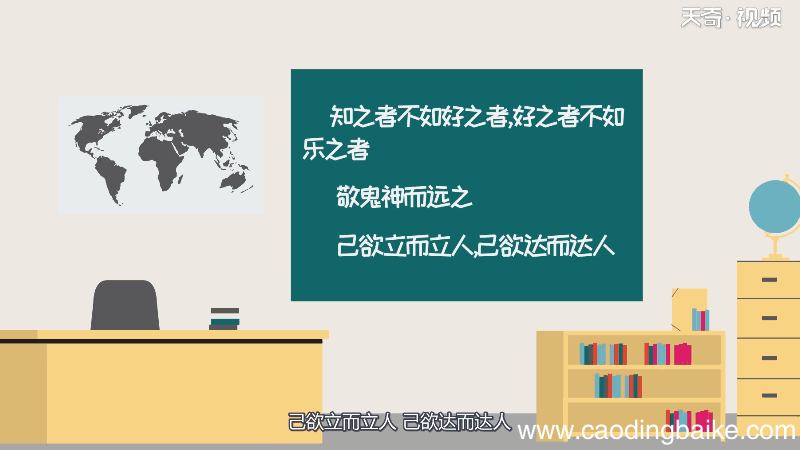 天奇·视频

知之者不如好之者,好之者不如乐之者

敬鬼神而远之

己欲立而立人,己欲达而达人

己欲立而立人 己欲达而达人

www.caodingbaike.com